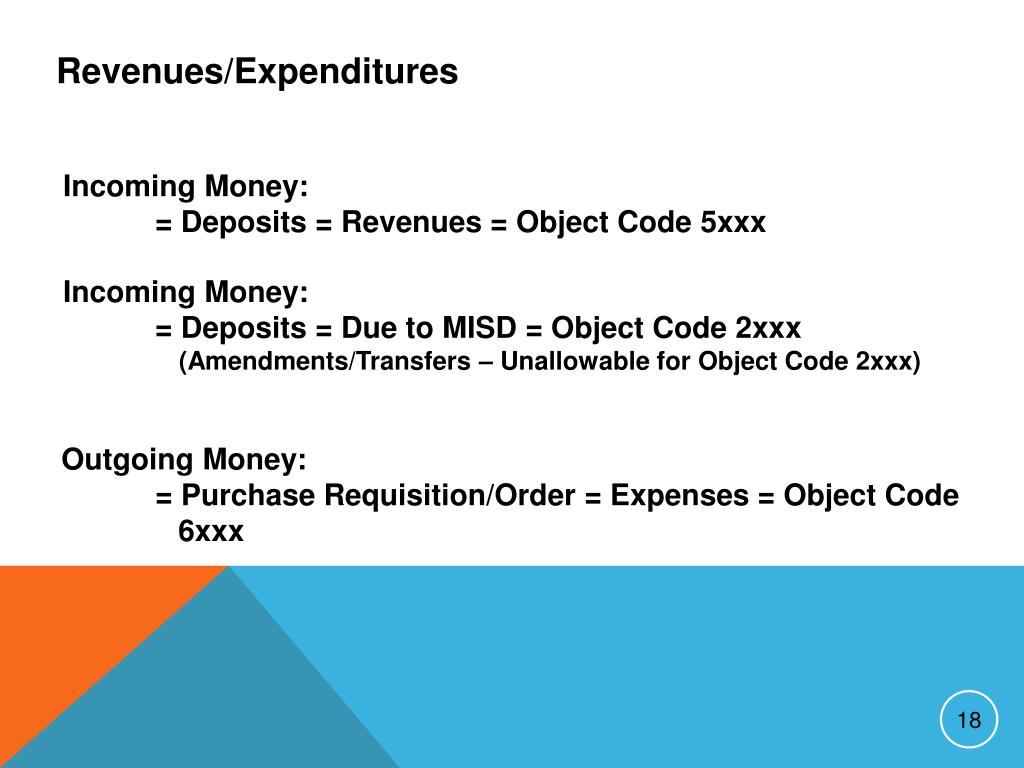 Revenues/Expenditures

Incoming Money:
= Deposits = Revenues = Object Code 5xxx

Incoming Money:
= Deposits = Due to MISD = Object Code 2xxx
(Amendments/Transfers – Unallowable for Object Code 2xxx)

Outgoing Money:
= Purchase Requisition/Order = Expenses = Object Code 6xxx

18